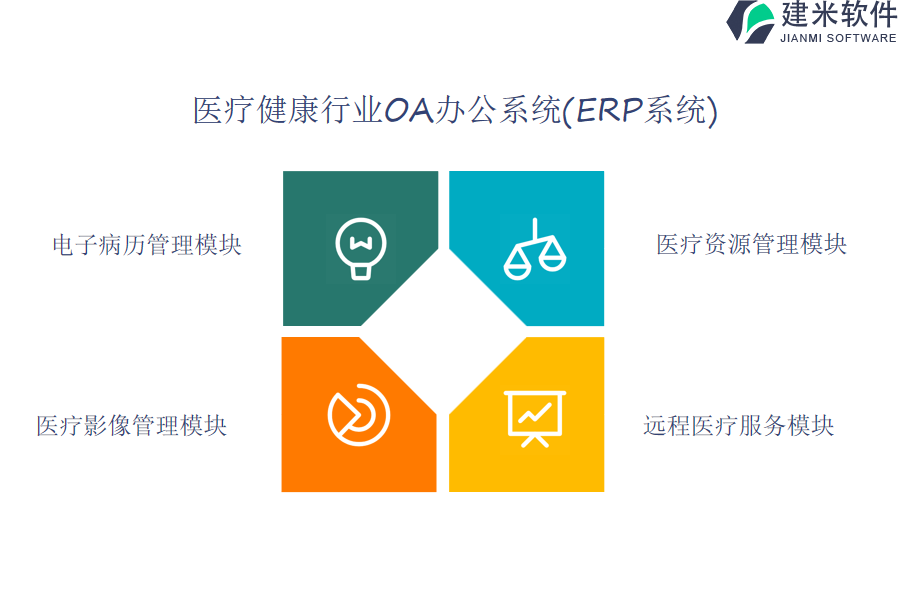 建米软件
JIANMI SOFTWARE

医疗健康行业OA办公系统(ERP系统)

电子病历管理模块

医疗资源管理模块

医疗影像管理模块

远程医疗服务模块